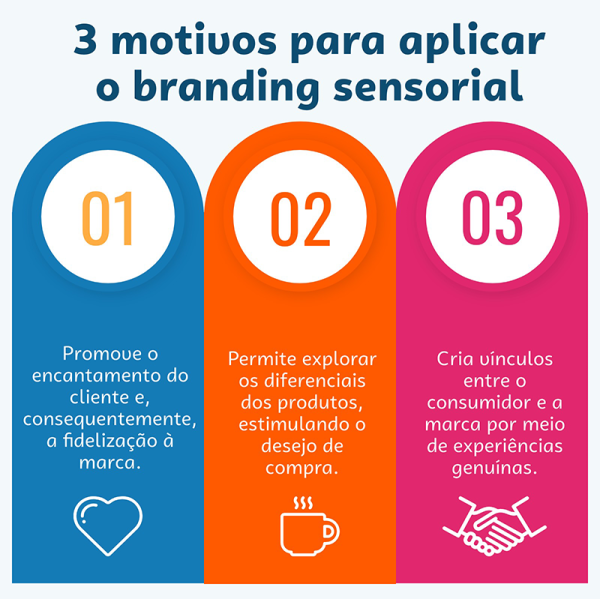 3 motivos para aplicar o branding sensorial

01

Promove o encantamento do cliente e, consequentemente, a fidelização à marca.

02

Permite explorar os diferenciais dos produtos, estimulando o desejo de compra.

03

Cria vínculos entre o consumidor e a marca por meio de experiências genuínas.